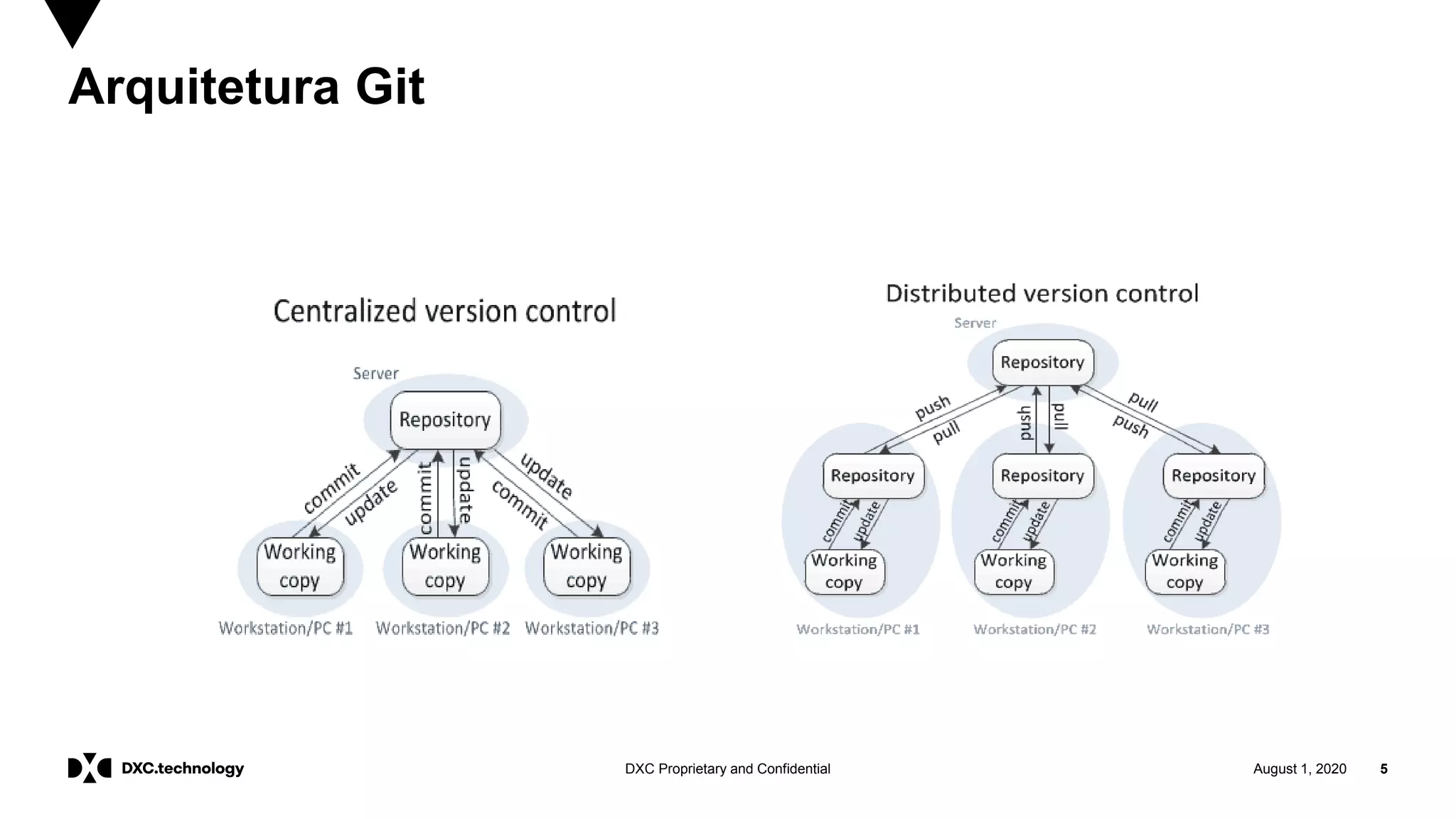 Arquitetura Git

Centralized version control

Server

Repository

commit
update
commit
update
update
commit

Working copy
Working copy
Working copy

Workstation/PC #1
Workstation/PC #2
Workstation/PC #3

Distributed version control

Server

Repository

push
pull
push
pull
pull
push

Repository
Repository
Repository

commit
update
commit
update
commit
update

Working copy
Working copy
Working copy

Workstation/PC #1
Workstation/PC #2
Workstation/PC #3

DXC.technology

DXC Proprietary and Confidential

August 1, 2020

5